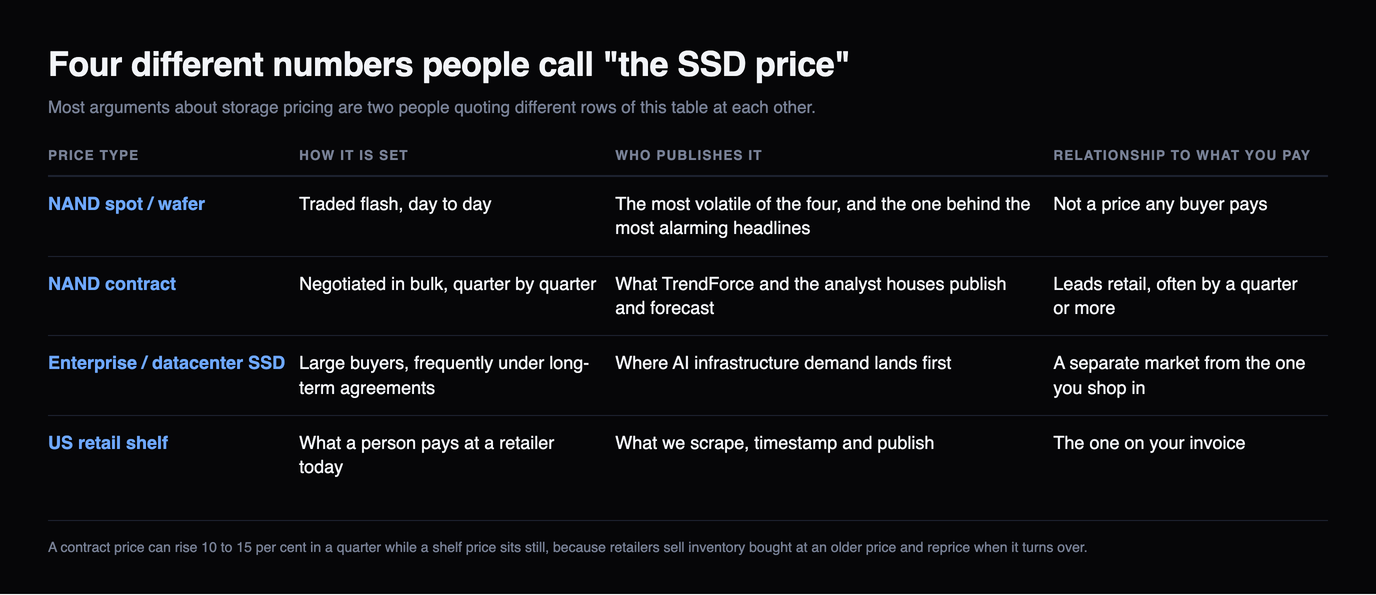 Four different numbers people call "the SSD price"

Most arguments about storage pricing are two people quoting different rows of this table at each other.

| PRICE TYPE | HOW IT IS SET | WHO PUBLISHES IT | RELATIONSHIP TO WHAT YOU PAY |
|---|---|---|---|
| NAND spot / wafer | Traded flash, day to day | The most volatile of the four, and the one behind the most alarming headlines | Not a price any buyer pays |
| NAND contract | Negotiated in bulk, quarter by quarter | What TrendForce and the analyst houses publish and forecast | Leads retail, often by a quarter or more |
| Enterprise / datacenter SSD | Large buyers, frequently under long-term agreements | Where AI infrastructure demand lands first | A separate market from the one you shop in |
| US retail shelf | What a person pays at a retailer today | What we scrape, timestamp and publish | The one on your invoice |

A contract price can rise 10 to 15 per cent in a quarter while a shelf price sits still, because retailers sell inventory bought at an older price and reprice when it turns over.